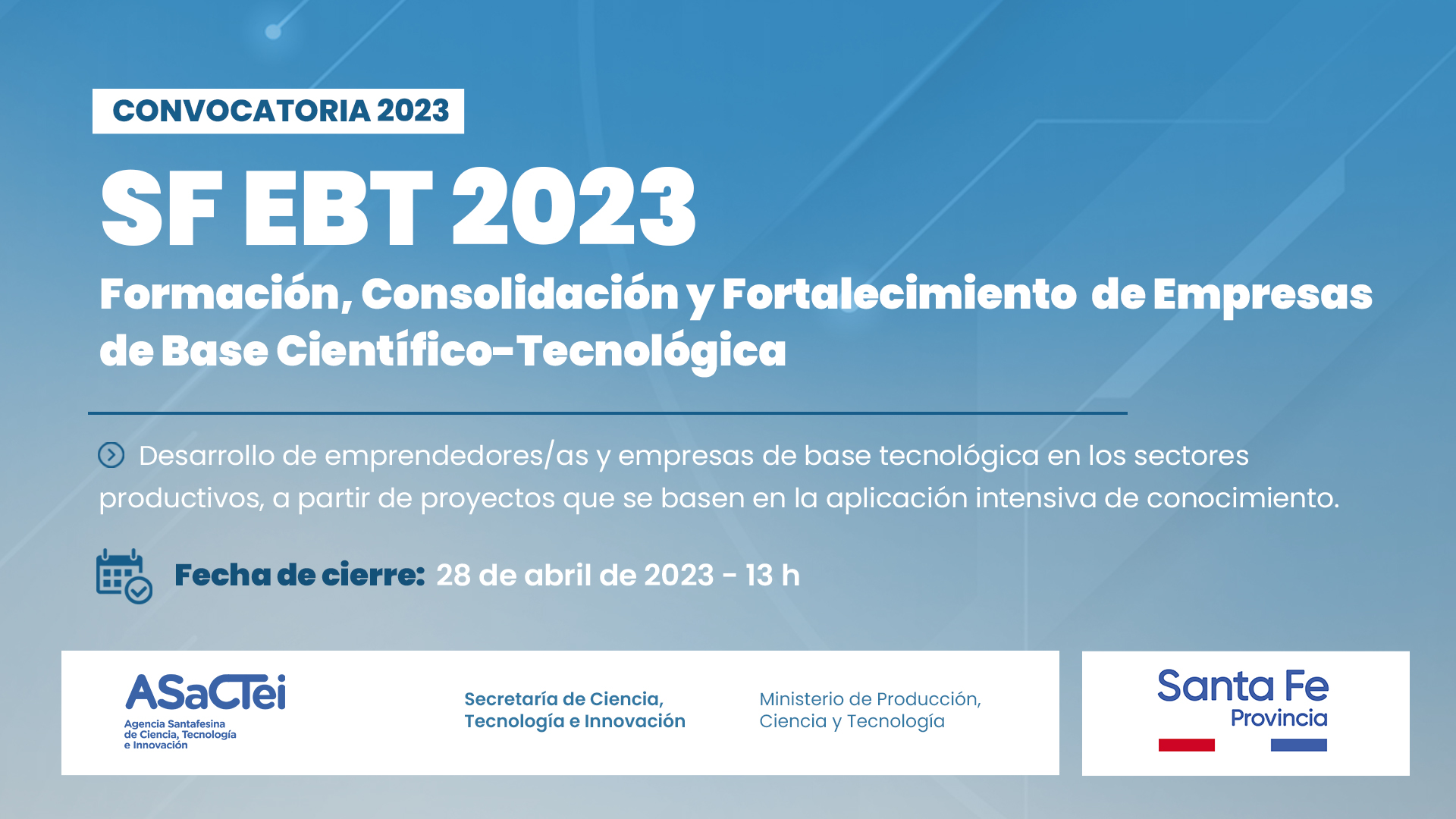 CONVOCATORIA 2023

SF EBT 2023

Formación, Consolidación y Fortalecimiento de Empresas de Base Científico-Tecnológica

Desarrollo de emprendedores/as y empresas de base tecnológica en los sectores productivos, a partir de proyectos que se basen en la aplicación intensiva de conocimiento.

Fecha de cierre: 28 de abril de 2023 - 13 h

ASaCTei
Agencia Santafesina de Ciencia, Tecnología e Innovación

Secretaría de Ciencia, Tecnología e Innovación

Ministerio de Producción, Ciencia y Tecnología

Santa Fe
Provincia